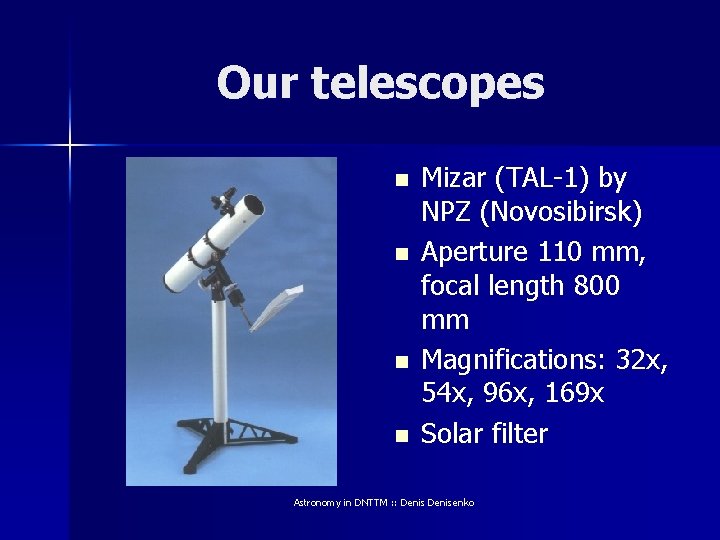 Our telescopes

- Mizar (TAL-1) by NPZ (Novosibirsk)
- Aperture 110 mm, focal length 800 mm
- Magnifications: 32x, 54x, 96x, 169x
- Solar filter

Astronomy in DNTTM :: Denis Denisenko